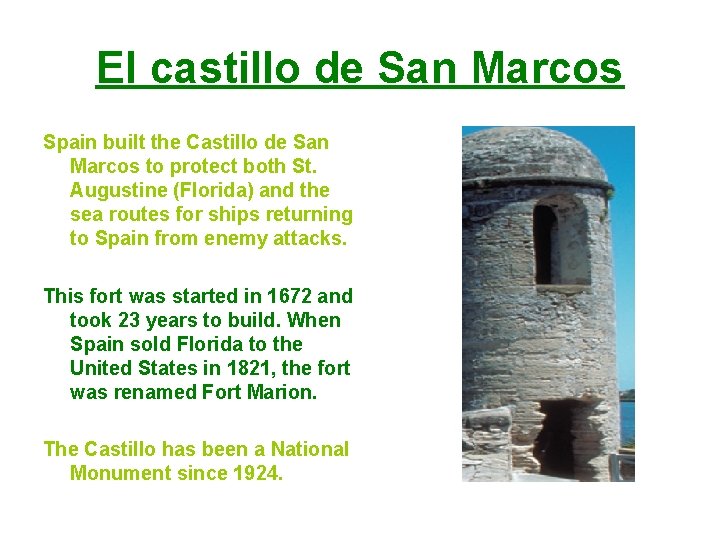 El castillo de San Marcos

Spain built the Castillo de San Marcos to protect both St. Augustine (Florida) and the sea routes for ships returning to Spain from enemy attacks.

This fort was started in 1672 and took 23 years to build. When Spain sold Florida to the United States in 1821, the fort was renamed Fort Marion.

The Castillo has been a National Monument since 1924.